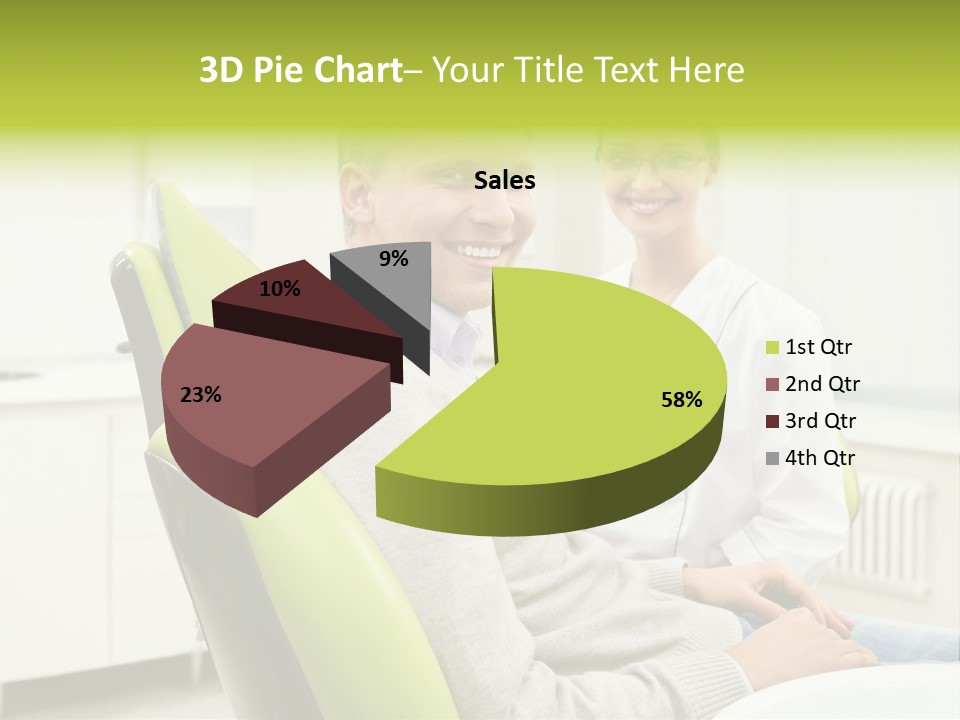 3D Pie Chart– Your Title Text Here

Sales

9%

10%

23%

58%

1st Qtr
2nd Qtr
3rd Qtr
4th Qtr